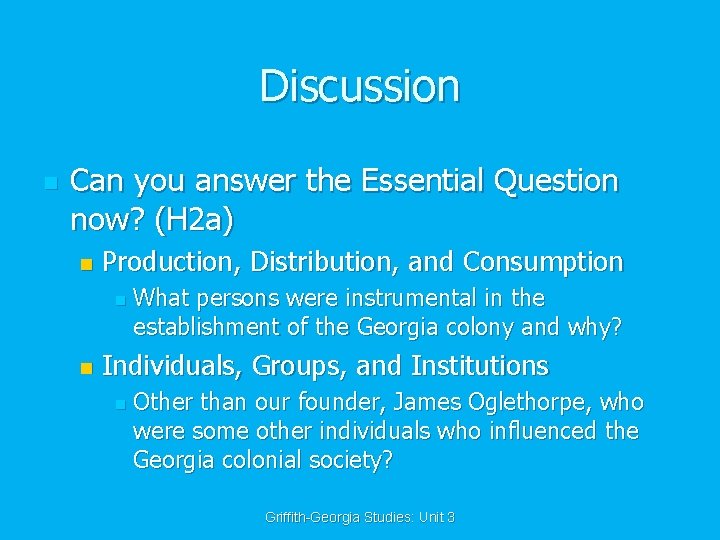 Discussion

Can you answer the Essential Question now? (H2a)

Production, Distribution, and Consumption

What persons were instrumental in the establishment of the Georgia colony and why?

Individuals, Groups, and Institutions

Other than our founder, James Oglethorpe, who were some other individuals who influenced the Georgia colonial society?

Griffith-Georgia Studies: Unit 3